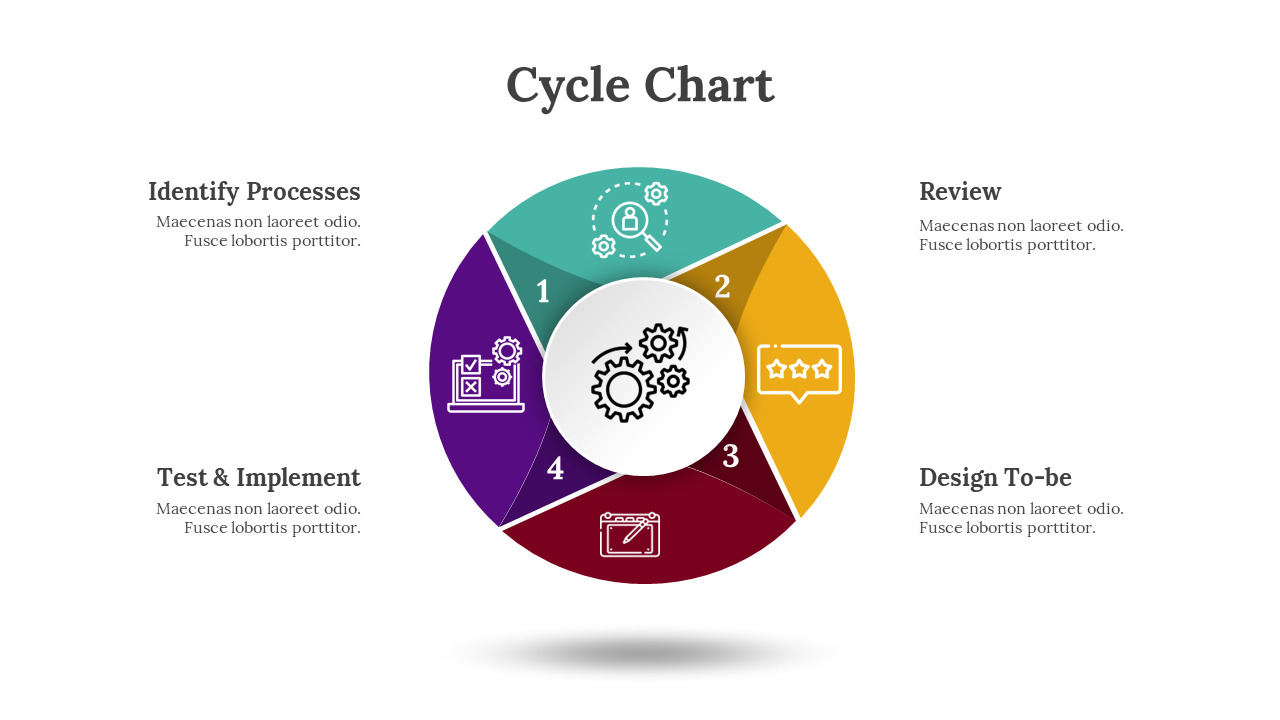 Cycle Chart

Identify Processes
Maecenas non laoreet odio. Fusce lobortis porttitor.

Review
Maecenas non laoreet odio. Fusce lobortis porttitor.

1

2

3

4

Test & Implement
Maecenas non laoreet odio. Fusce lobortis porttitor.

Design To-be
Maecenas non laoreet odio. Fusce lobortis porttitor.